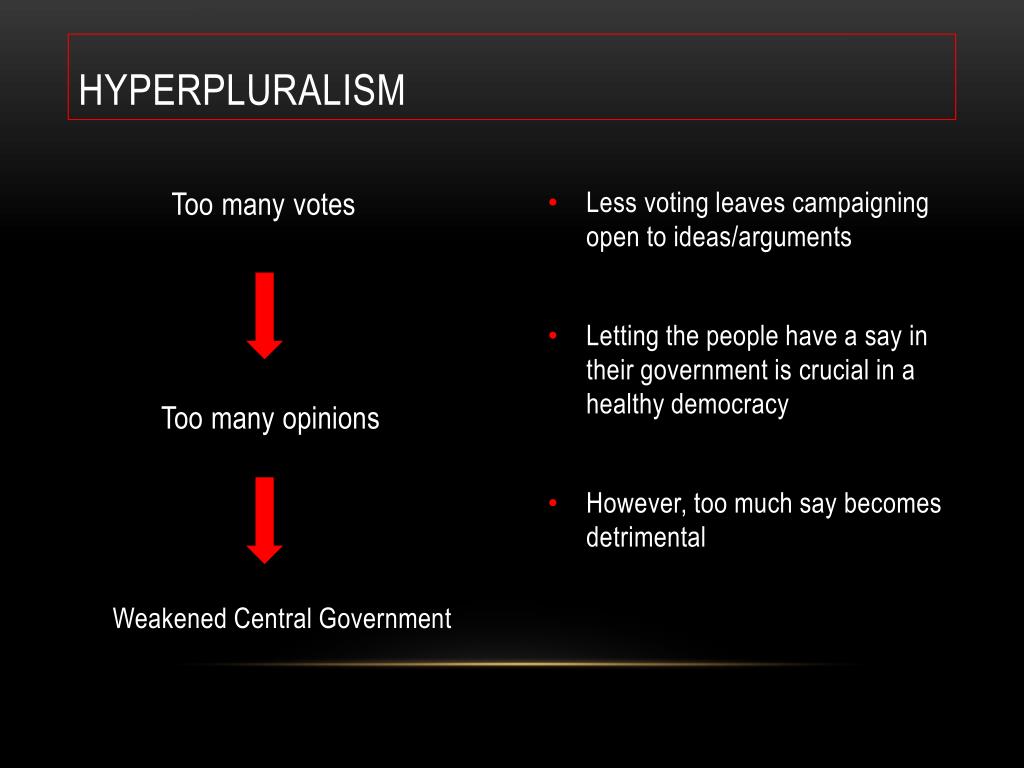 HYPERPLURALISM

Too many votes

Too many opinions

Weakened Central Government

• Less voting leaves campaigning open to ideas/arguments

• Letting the people have a say in their government is crucial in a healthy democracy

• However, too much say becomes detrimental